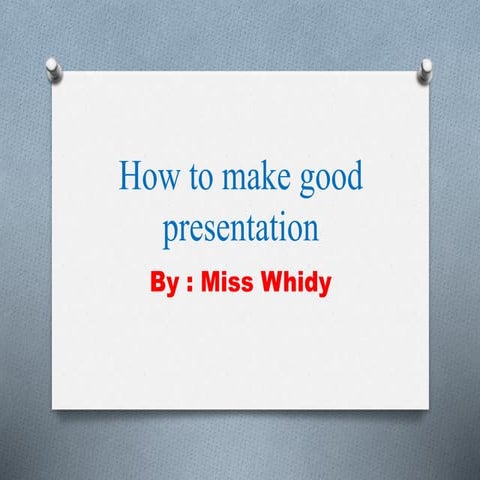 How to make good presentation

By : Miss Whidy